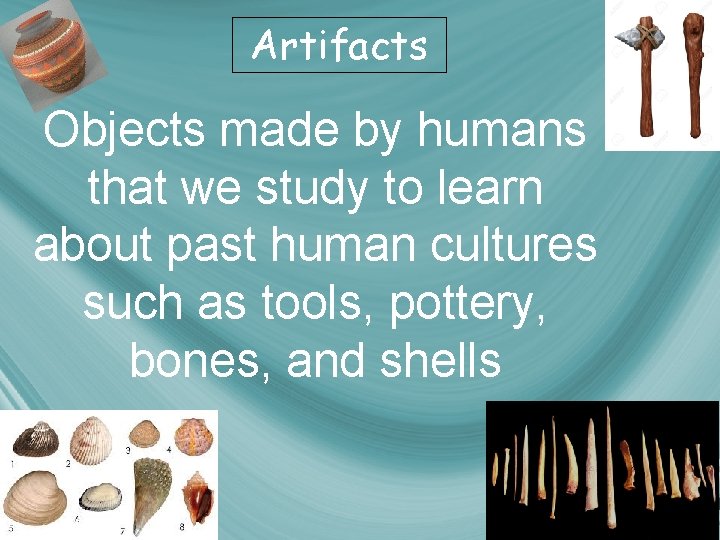 Artifacts

Objects made by humans that we study to learn about past human cultures such as tools, pottery, bones, and shells

1 2 3 4 5 6 7 8